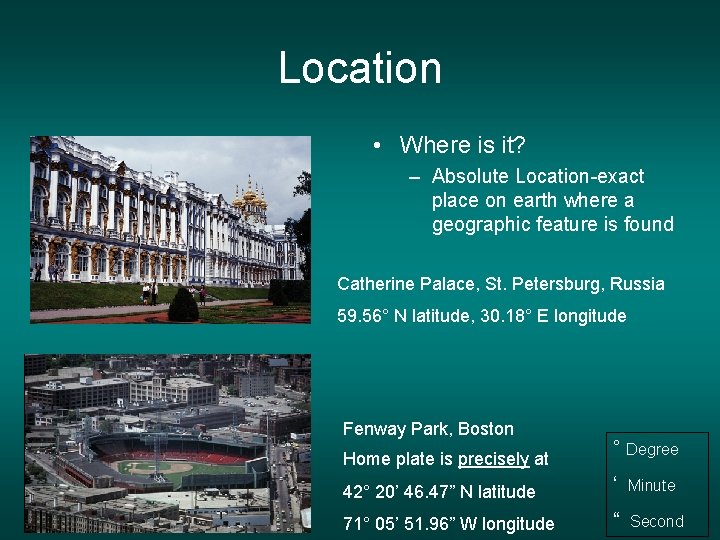 Location

• Where is it?
– Absolute Location-exact place on earth where a geographic feature is found

Catherine Palace, St. Petersburg, Russia
59.56° N latitude, 30.18° E longitude

Fenway Park, Boston
Home plate is precisely at
42° 20’ 46.47” N latitude
71° 05’ 51.96” W longitude

° Degree
‘ Minute
“ Second